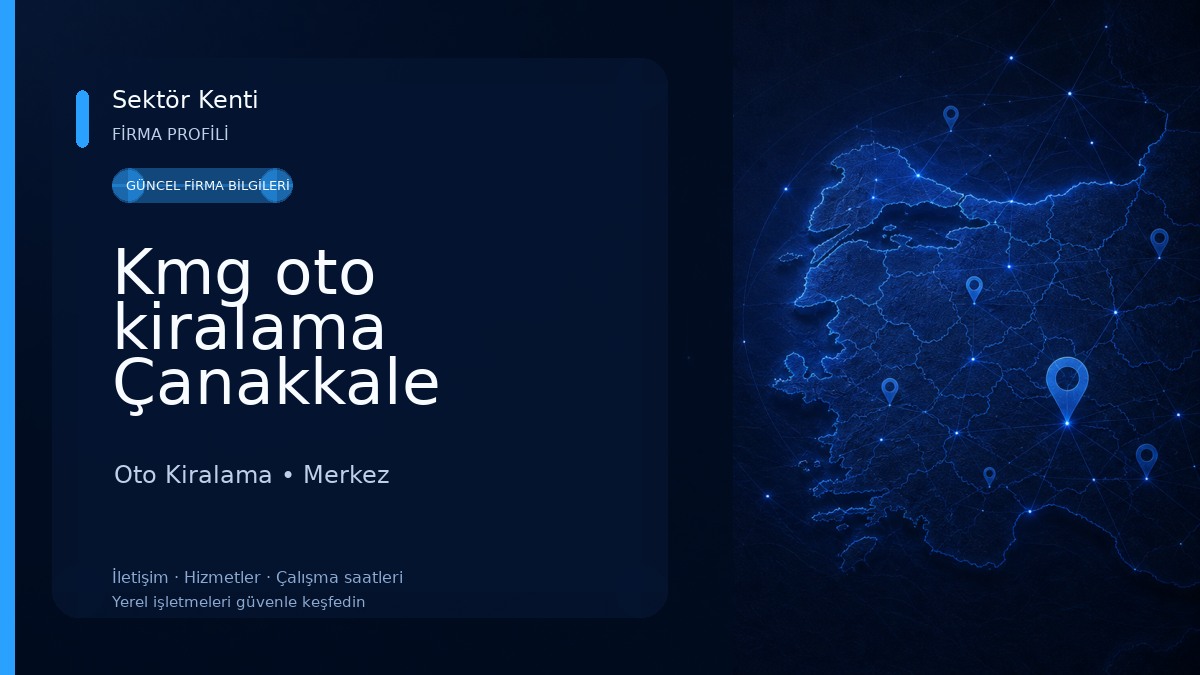 Sektör Kenti
FİRMA PROFİLİ

GÜNCEL FİRMA BİLGİLERİ

Kmg oto kiralama Çanakkale

Oto Kiralama • Merkez

İletişim · Hizmetler · Çalışma saatleri
Yerel işletmeleri güvenle keşfedin